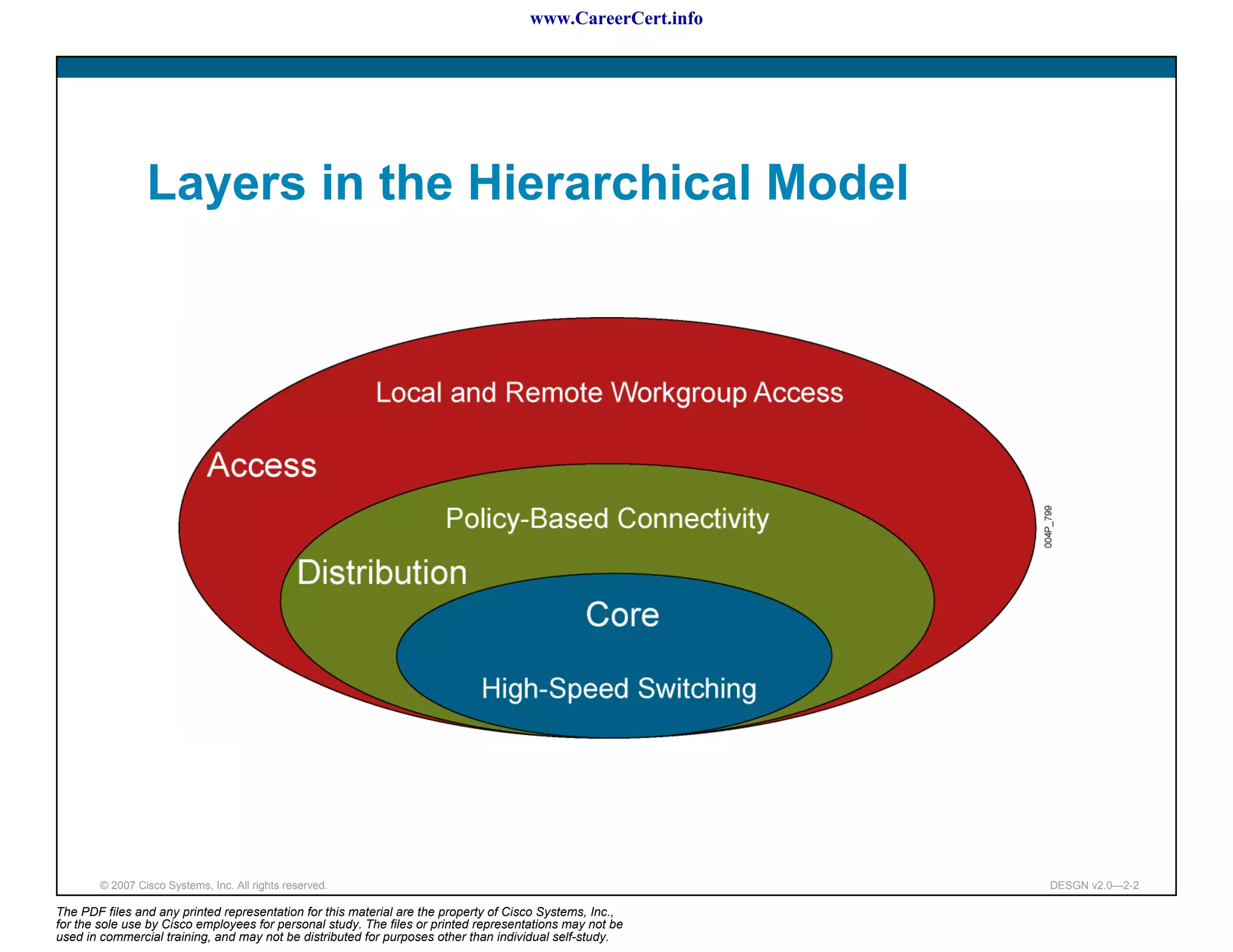 www.CareerCert.info

Layers in the Hierarchical Model

Local and Remote Workgroup Access

Access

Policy-Based Connectivity

Distribution

Core

High-Speed Switching

004P_799

© 2007 Cisco Systems, Inc. All rights reserved.

DESGN v2.0—2-2

The PDF files and any printed representation for this material are the property of Cisco Systems, Inc., for the sole use by Cisco employees for personal study. The files or printed representations may not be used in commercial training, and may not be distributed for purposes other than individual self-study.